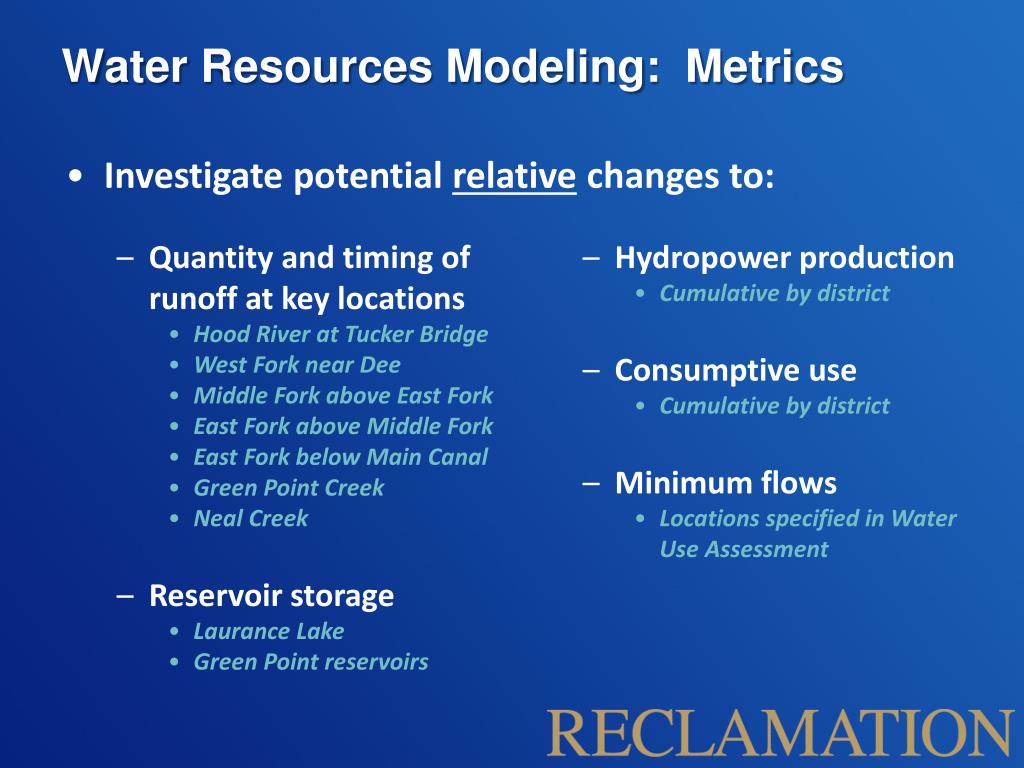 Water Resources Modeling: Metrics

• Investigate potential relative changes to:

– Quantity and timing of runoff at key locations
• Hood River at Tucker Bridge
• West Fork near Dee
• Middle Fork above East Fork
• East Fork above Middle Fork
• East Fork below Main Canal
• Green Point Creek
• Neal Creek

– Reservoir storage
• Laurance Lake
• Green Point reservoirs

– Hydropower production
• Cumulative by district

– Consumptive use
• Cumulative by district

– Minimum flows
• Locations specified in Water Use Assessment

RECLAMATION